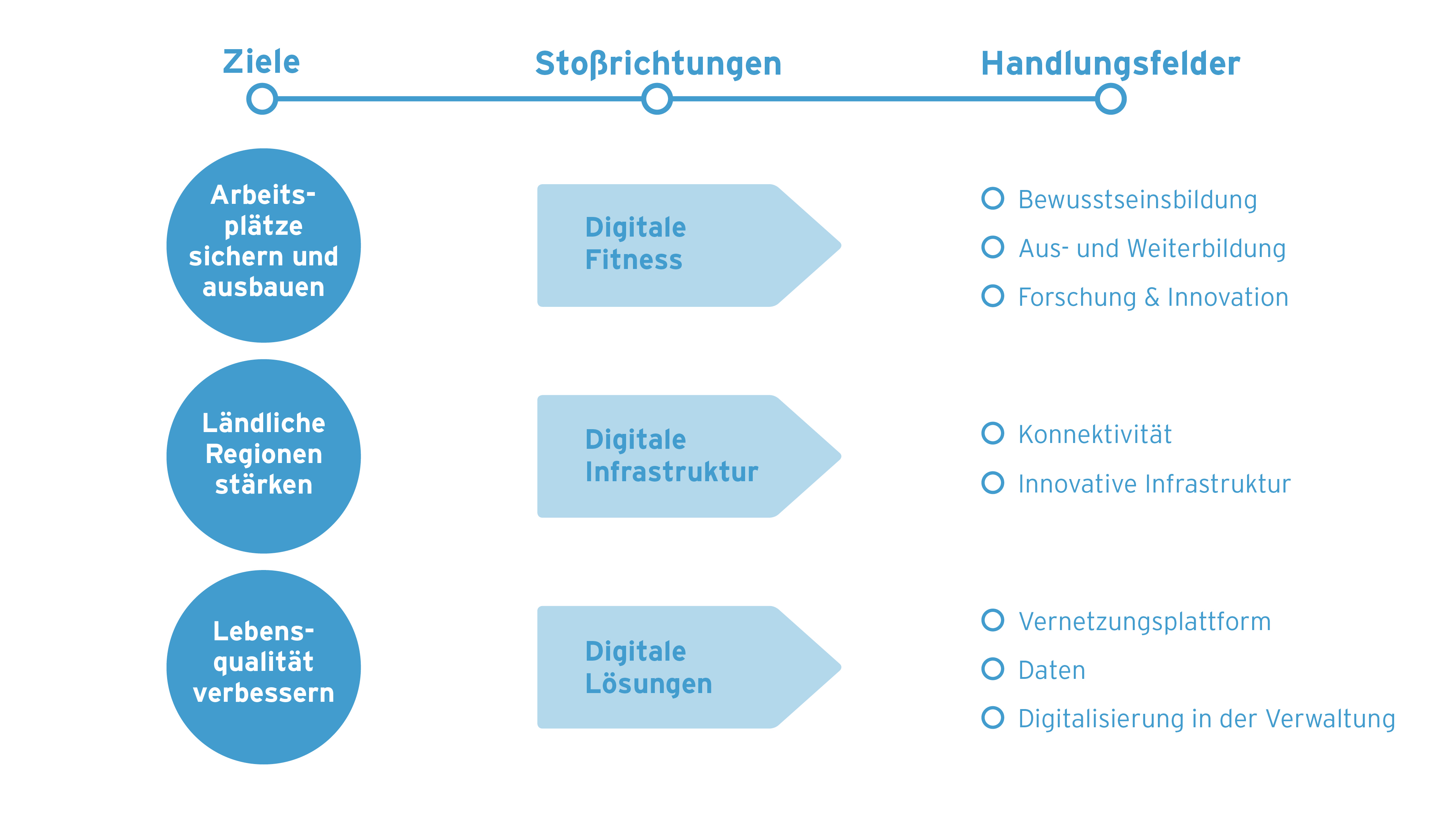 Ziele

Stoßrichtungen

Handlungsfelder

Arbeitsplätze sichern und ausbauen

Digitale Fitness

Bewusstseinsbildung

Aus- und Weiterbildung

Forschung & Innovation

Ländliche Regionen stärken

Digitale Infrastruktur

Konnektivität

Innovative Infrastruktur

Lebensqualität verbessern

Digitale Lösungen

Vernetzungsplattform

Daten

Digitalisierung in der Verwaltung